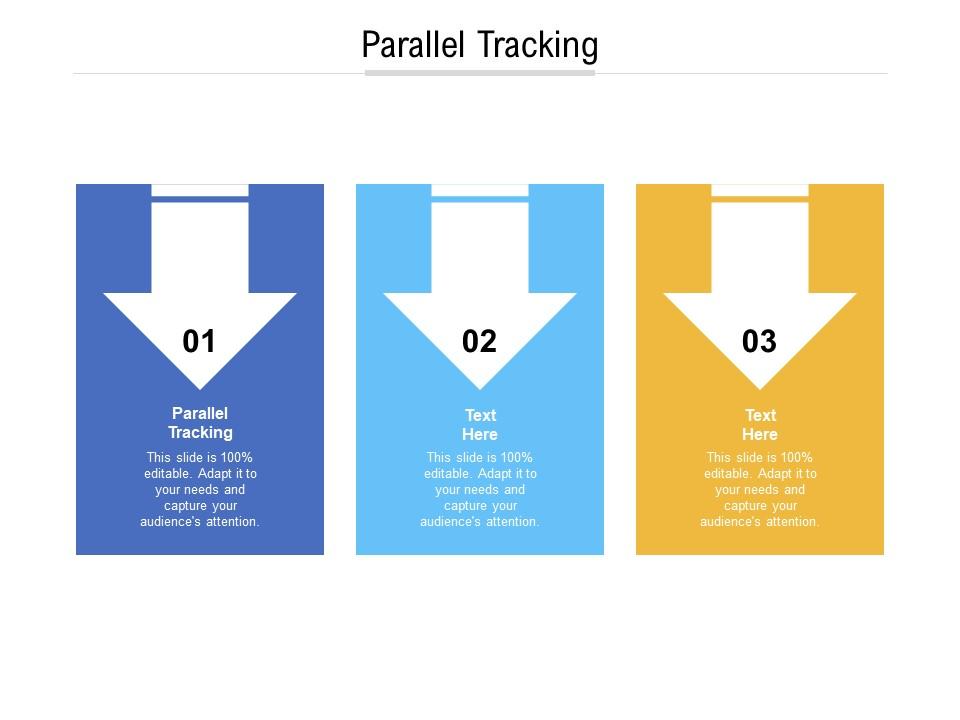 Parallel Tracking

01

Parallel Tracking

This slide is 100% editable. Adapt it to your needs and capture your audience's attention.

02

Text Here

This slide is 100% editable. Adapt it to your needs and capture your audience's attention.

03

Text Here

This slide is 100% editable. Adapt it to your needs and capture your audience's attention.